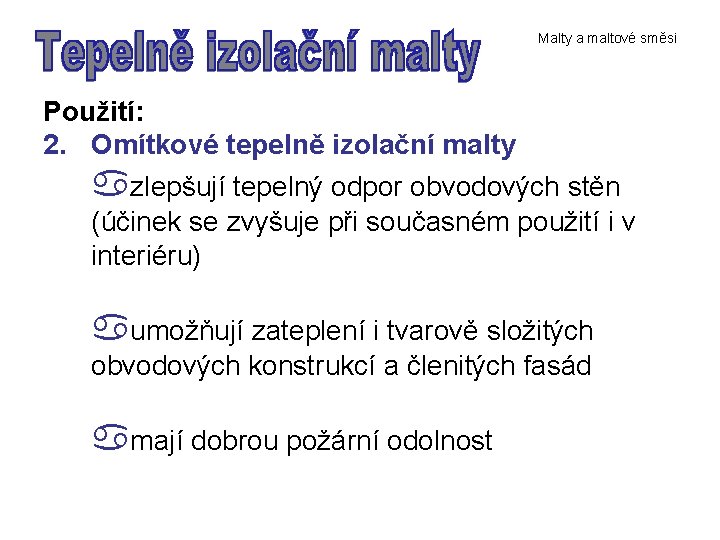 Tepelně izolační malty

Malty a maltové směsi

Použití:
2. Omítkové tepelně izolační malty

♋zlepšují tepelný odpor obvodových stěn (účinek se zvyšuje při současném použití i v interiéru)

♋umožňují zateplení i tvarově složitých obvodových konstrukcí a členitých fasád

♋mají dobrou požární odolnost